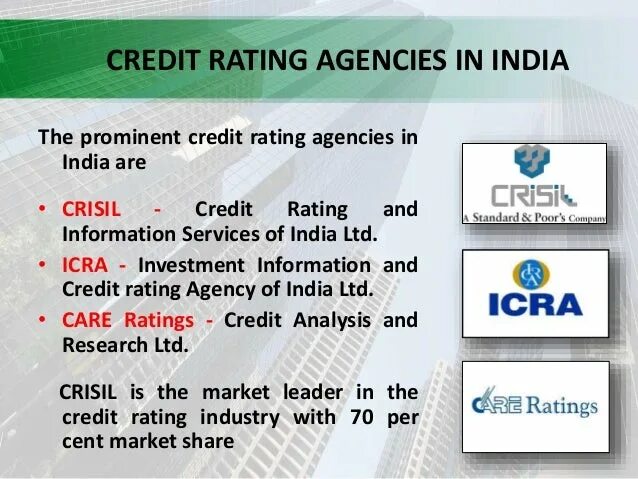 CREDIT RATING AGENCIES IN INDIA

The prominent credit rating agencies in India are

• CRISIL - Credit Rating and Information Services of India Ltd.
• ICRA - Investment Information and Credit rating Agency of India Ltd.
• CARE Ratings - Credit Analysis and Research Ltd.

CRISIL is the market leader in the credit rating industry with 70 per cent market share

CRISIL
A Standard & Poor's Company

ICRA

ICRA

CARE Ratings